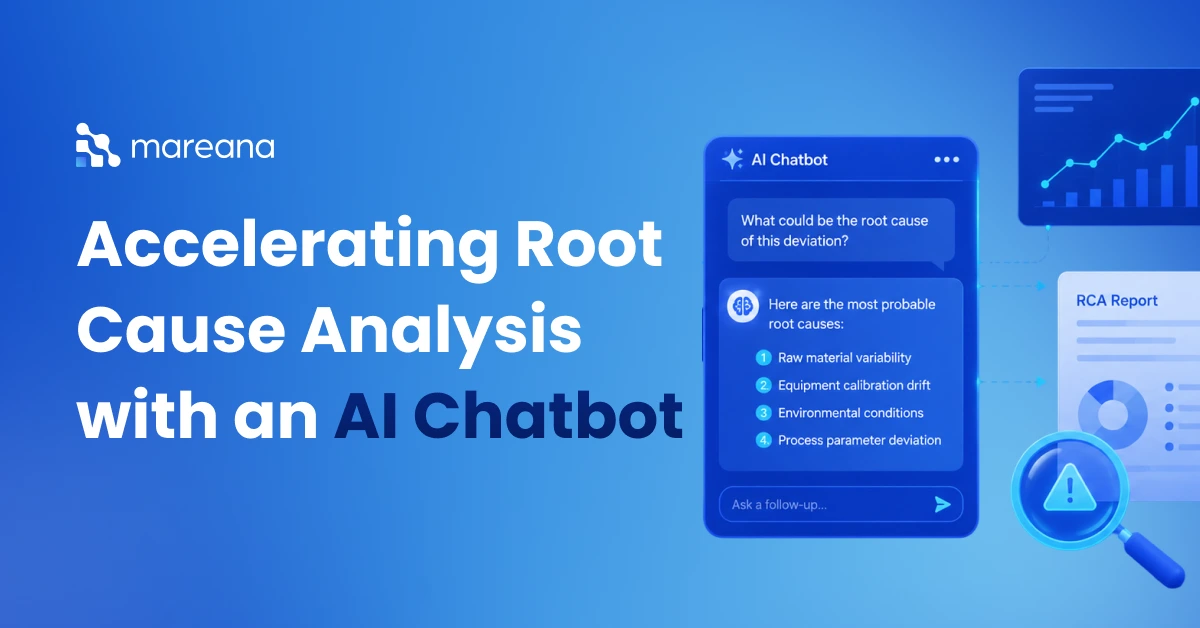 mareana

Accelerating Root Cause Analysis with an AI Chatbot

AI Chatbot

What could be the root cause of this deviation?

Here are the most probable root causes:

1 Raw material variability
2 Equipment calibration drift
3 Environmental conditions
4 Process parameter deviation

Ask a follow-up...

RCA Report